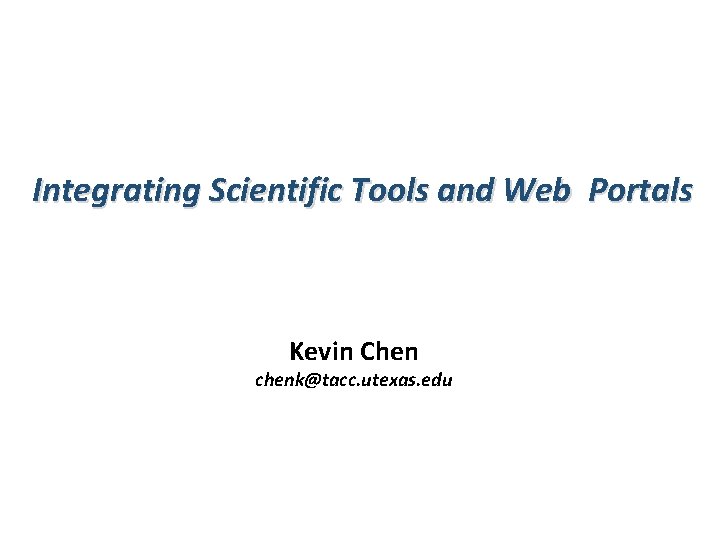 Integrating Scientific Tools and Web Portals

Kevin Chen
chenk@tacc.utexas.edu